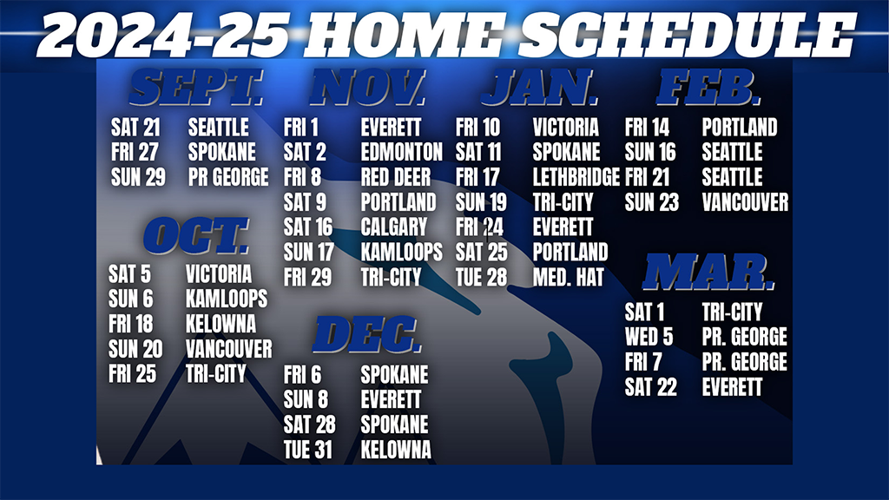 2024-25 HOME SCHEDULE

SEPT.
SAT 21 SEATTLE
FRI 27 SPOKANE
SUN 29 PR GEORGE

OCT.
SAT 5 VICTORIA
SUN 6 KAMLOOPS
FRI 18 KELOWNA
SUN 20 VANCOUVER
FRI 25 TRI-CITY

NOV.
FRI 1 EVERETT
SAT 2 EDMONTON
FRI 8 RED DEER
SAT 9 PORTLAND
SAT 16 CALGARY
SUN 17 KAMLOOPS
FRI 29 TRI-CITY

DEC.
FRI 6 SPOKANE
SUN 8 EVERETT
SAT 28 SPOKANE
TUE 31 KELOWNA

JAN.
FRI 10 VICTORIA
SAT 11 SPOKANE
FRI 17 LETHBRIDGE
SUN 19 TRI-CITY
FRI 24 EVERETT
SAT 25 PORTLAND
TUE 28 MED. HAT

FEB.
FRI 14 PORTLAND
SUN 16 SEATTLE
FRI 21 SEATTLE
SUN 23 VANCOUVER

MAR.
SAT 1 TRI-CITY
WED 5 PR. GEORGE
FRI 7 PR. GEORGE
SAT 22 EVERETT